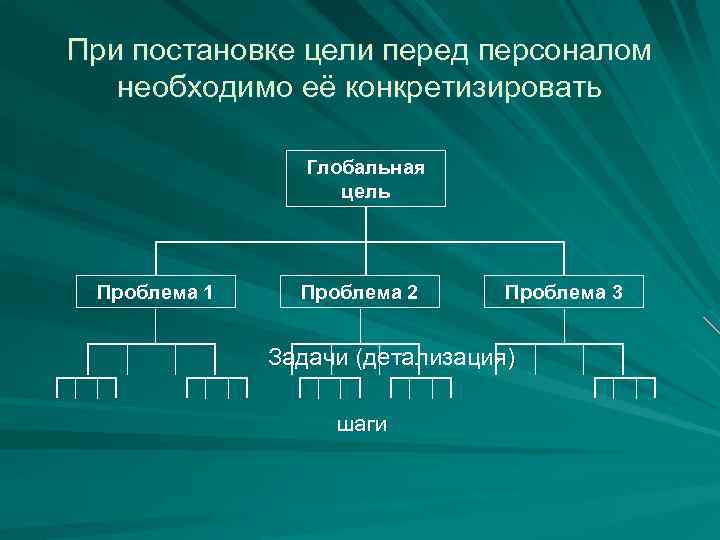 При постановке цели перед персоналом необходимо её конкретизировать

Глобальная цель

Проблема 1

Проблема 2

Проблема 3

Задачи (детализация)

шаги